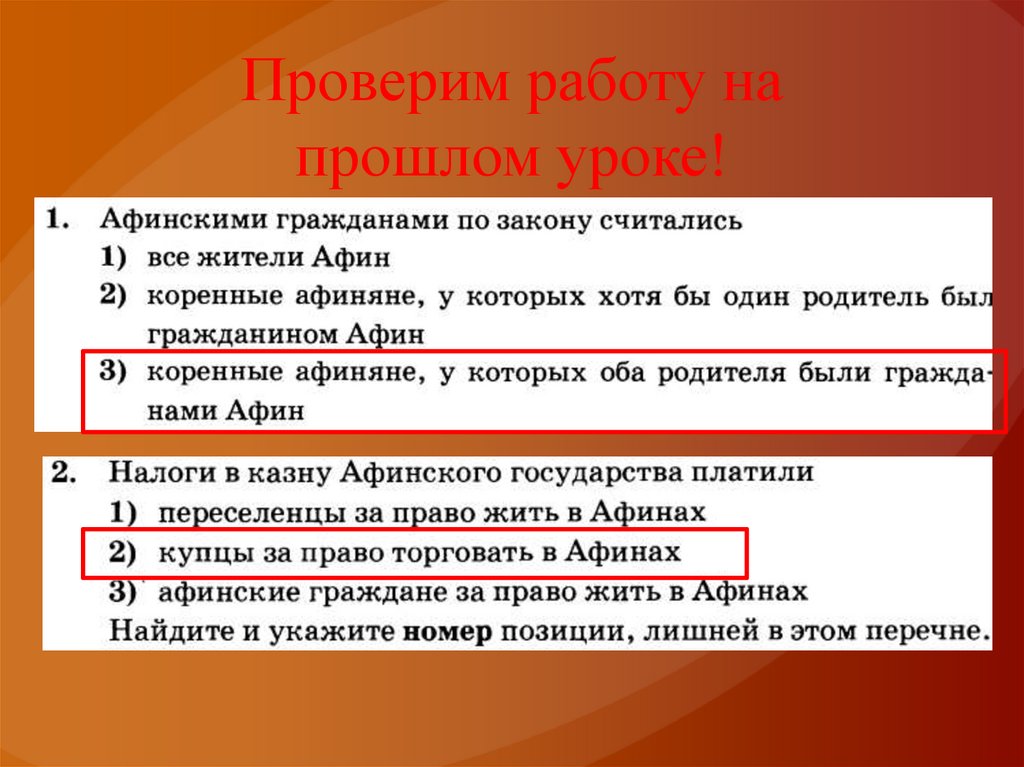 Проверим работу на прошлом уроке!

1. Афинскими гражданами по закону считались
1) все жители Афин
2) коренные афиняне, у которых хотя бы один родитель был гражданином Афин
3) коренные афиняне, у которых оба родителя были гражданами Афин

2. Налоги в казну Афинского государства платили
1) переселенцы за право жить в Афинах
2) купцы за право торговать в Афинах
3) афинские граждане за право жить в Афинах
Найдите и укажите **номер** позиции, лишней в этом перечне.